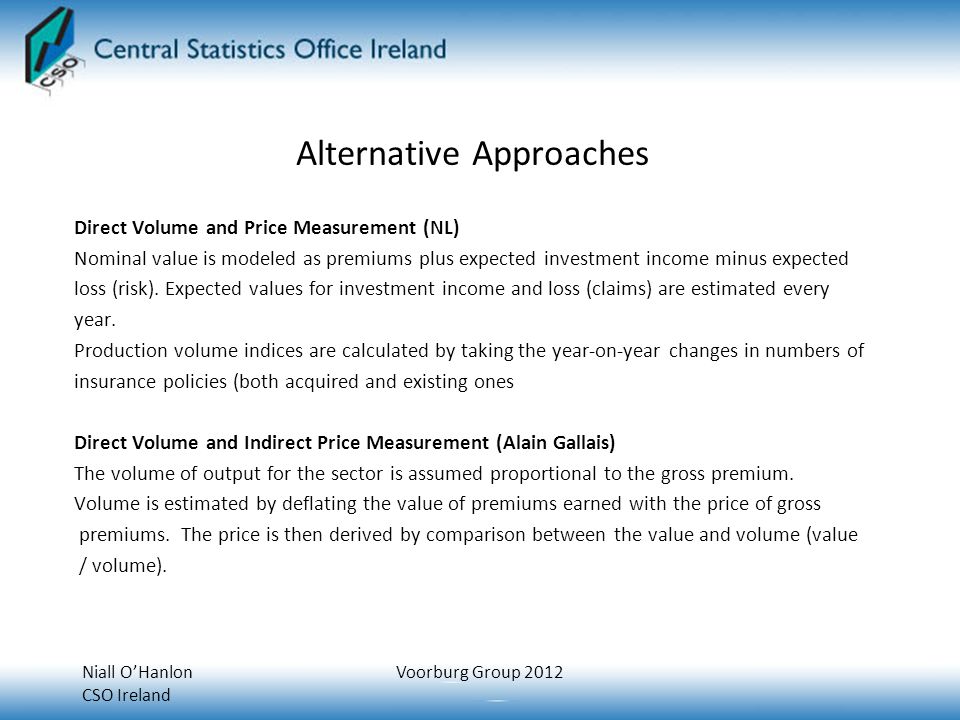 CSO

Central Statistics Office Ireland

Alternative Approaches

Direct Volume and Price Measurement (NL)
Nominal value is modeled as premiums plus expected investment income minus expected loss (risk). Expected values for investment income and loss (claims) are estimated every year.
Production volume indices are calculated by taking the year-on-year changes in numbers of insurance policies (both acquired and existing ones

Direct Volume and Indirect Price Measurement (Alain Gallais)
The volume of output for the sector is assumed proportional to the gross premium.
Volume is estimated by deflating the value of premiums earned with the price of gross premiums. The price is then derived by comparison between the value and volume (value / volume).

Niall O'Hanlon
CSO Ireland

Voorburg Group 2012